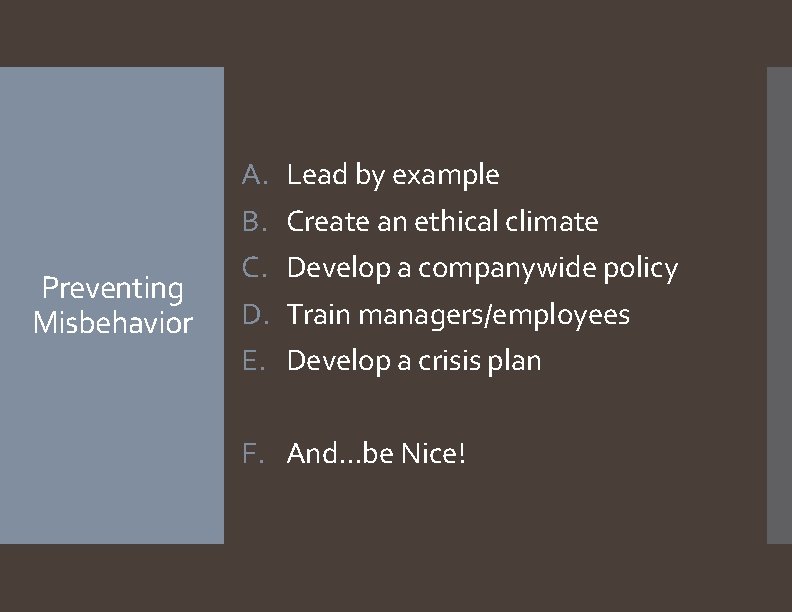 Preventing Misbehavior

A. Lead by example
B. Create an ethical climate
C. Develop a companywide policy
D. Train managers/employees
E. Develop a crisis plan

F. And…be Nice!